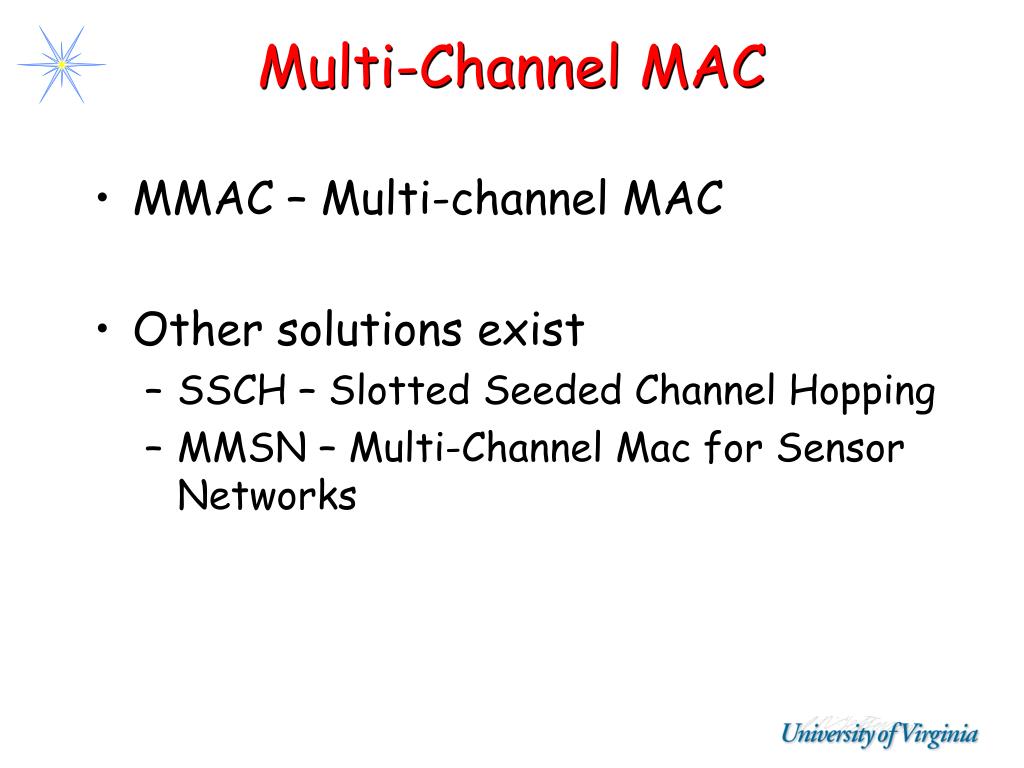 Multi-Channel MAC

• MMAC – Multi-channel MAC

• Other solutions exist
– SSCH – Slotted Seeded Channel Hopping
– MMSN – Multi-Channel Mac for Sensor Networks

University of Virginia